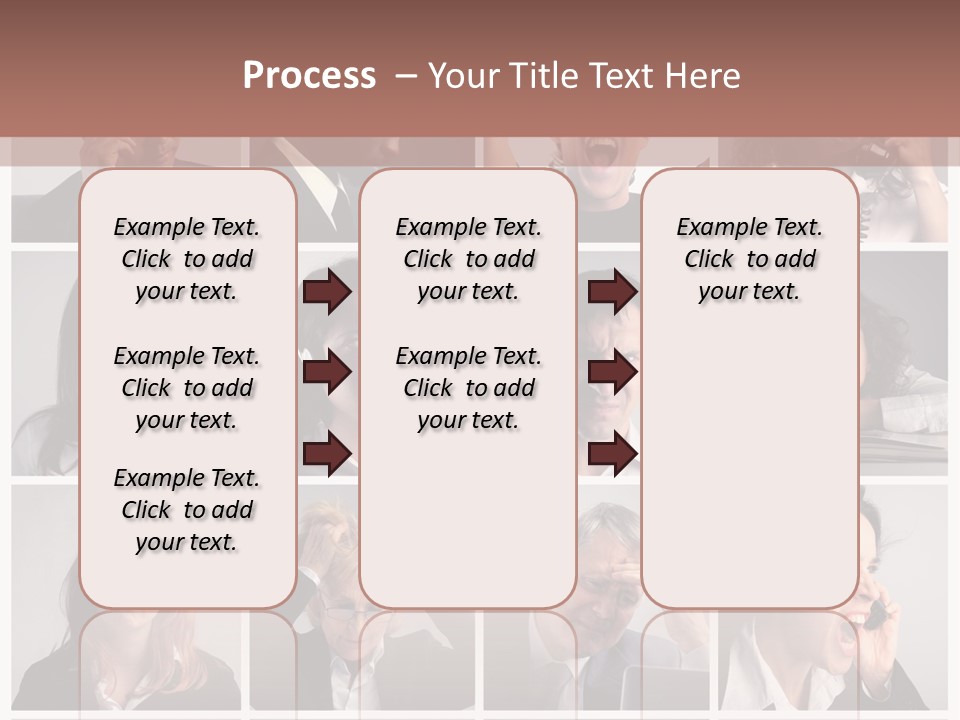 Process – Your Title Text Here

Example Text. Click to add your text.

Example Text. Click to add your text.

Example Text. Click to add your text.

Example Text. Click to add your text.

Example Text. Click to add your text.

Example Text. Click to add your text.